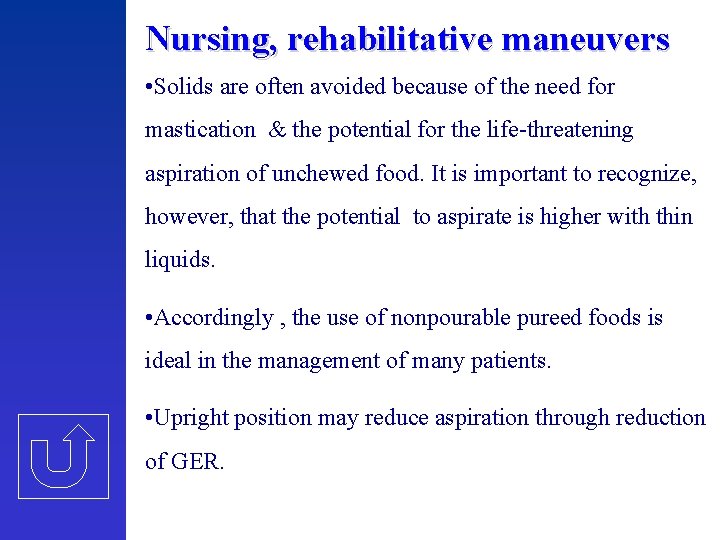 Nursing, rehabilitative maneuvers

•Solids are often avoided because of the need for mastication & the potential for the life-threatening aspiration of unchewed food. It is important to recognize, however, that the potential to aspirate is higher with thin liquids.

•Accordingly , the use of nonpourable pureed foods is ideal in the management of many patients.

•Upright position may reduce aspiration through reduction of GER.